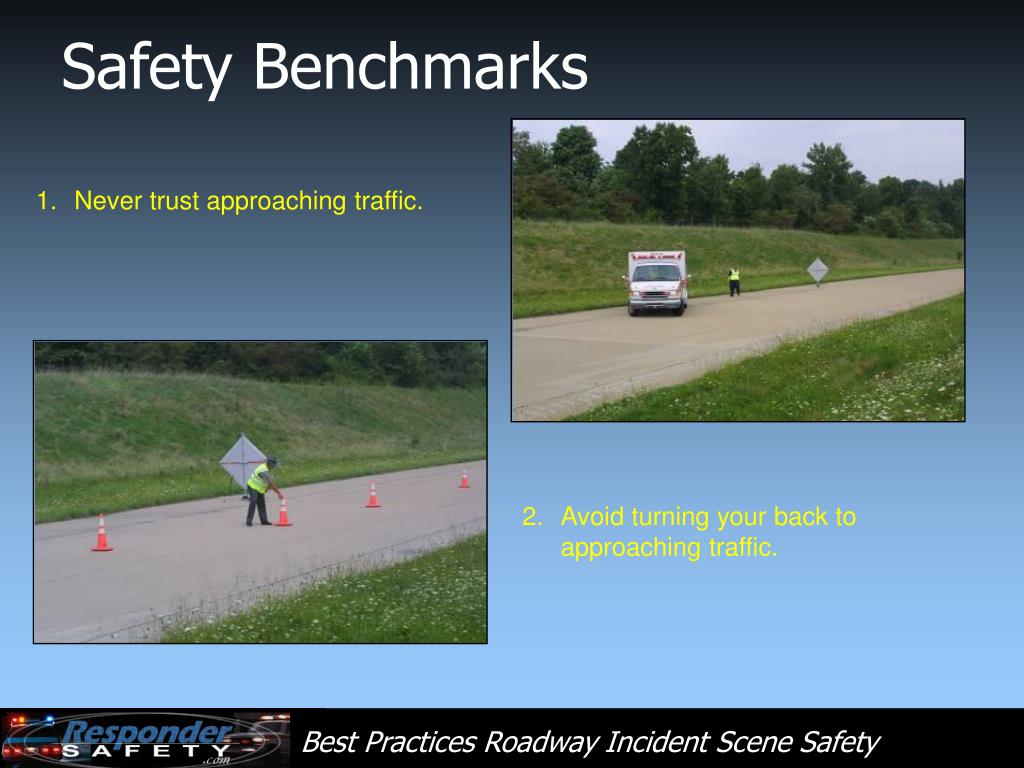 Safety Benchmarks

1. Never trust approaching traffic.

2. Avoid turning your back to approaching traffic.

Responder SAFETY .com

Best Practices Roadway Incident Scene Safety